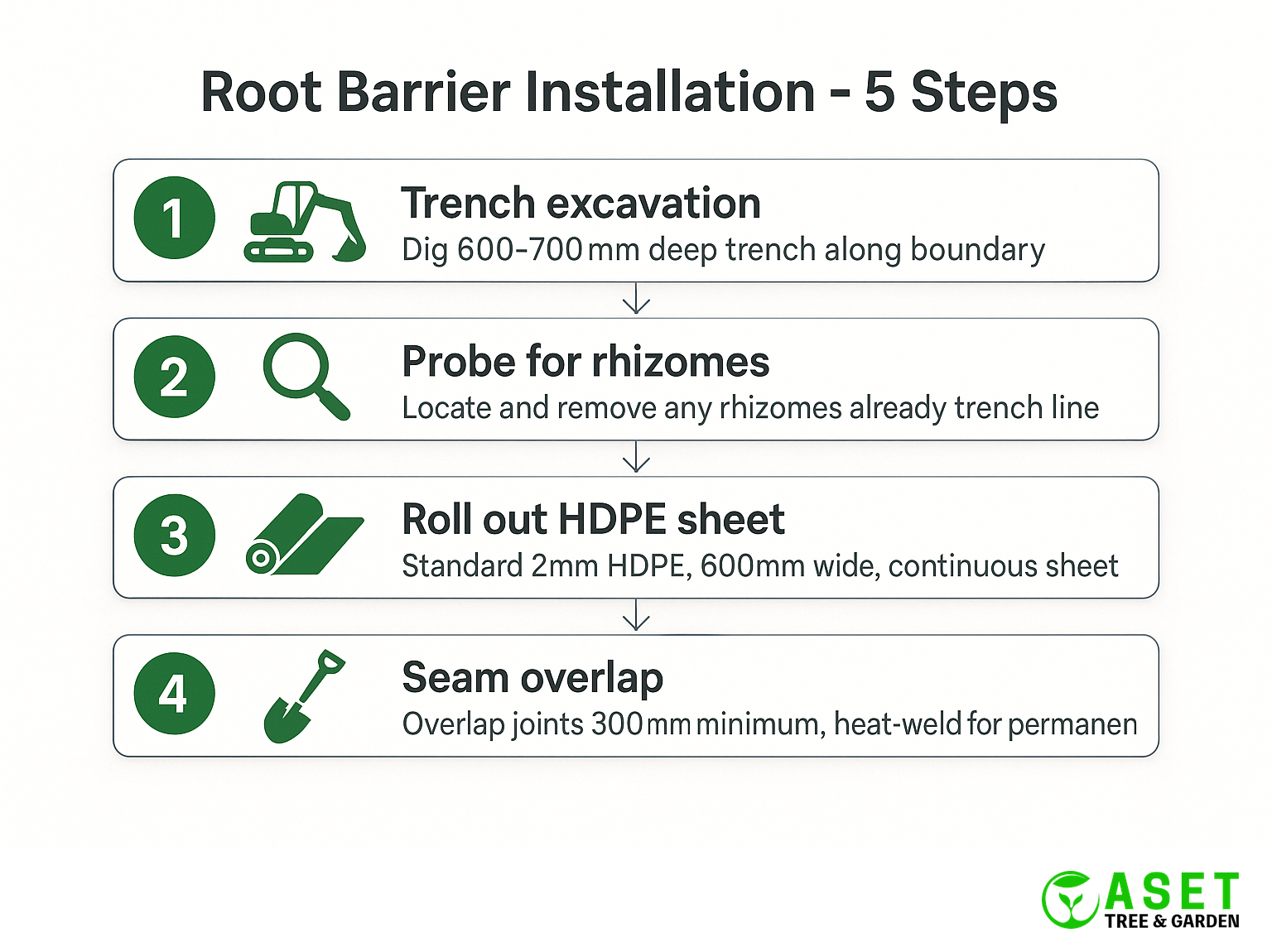 Root Barrier Installation - 5 Steps

1
Trench excavation
Dig 600-700 mm deep trench along boundary

2
Probe for rhizomes
Locate and remove any rhizomes already trench line

3
Roll out HDPE sheet
Standard 2mm HDPE, 600mm wide, continuous sheet

4
Seam overlap
Overlap joints 300 mm minimum, heat-weld for permanen

ASET
TREE & GARDEN